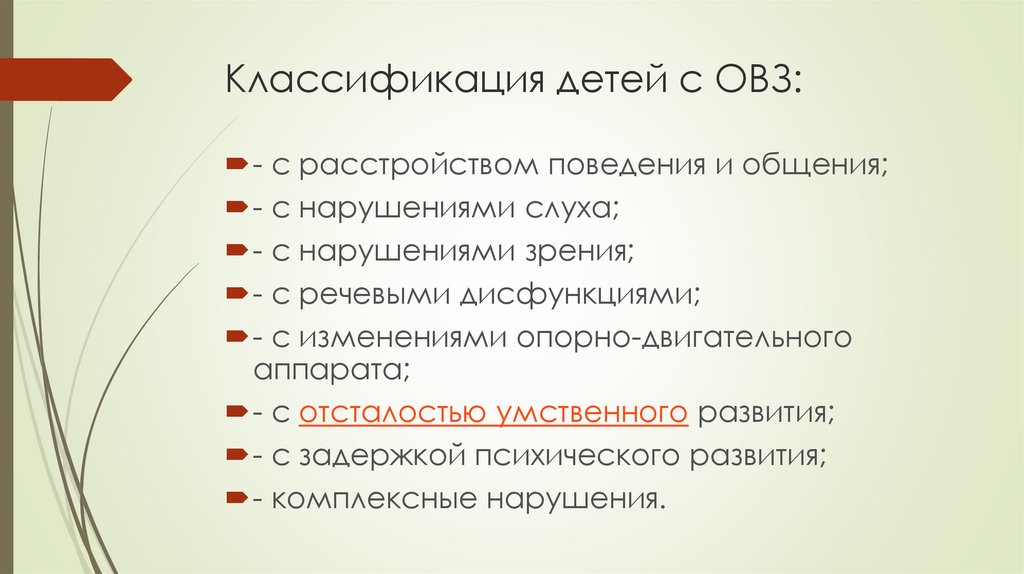 Классификация детей с ОВЗ:

- с расстройством поведения и общения;
- с нарушениями слуха;
- с нарушениями зрения;
- с речевыми дисфункциями;
- с изменениями опорно-двигательного аппарата;
- с отсталостью умственного развития;
- с задержкой психического развития;
- комплексные нарушения.